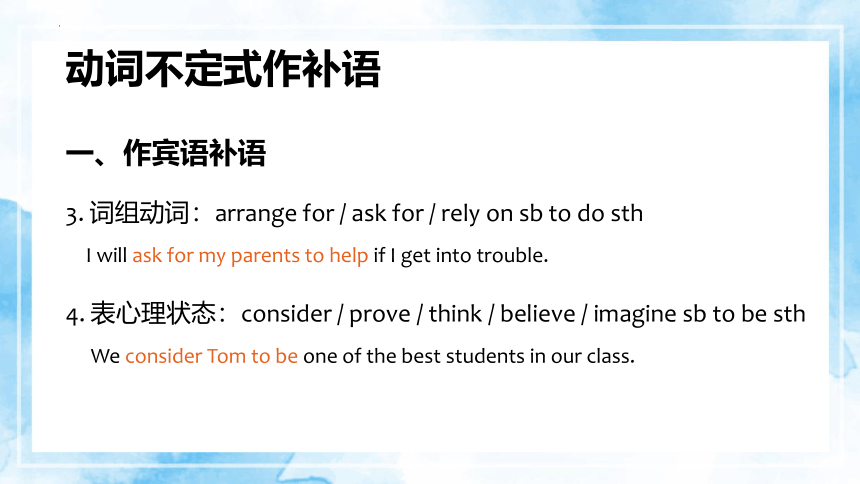 动词不定式作补语

一、作宾语补语

3. 词组动词：arrange for / ask for / rely on sb to do sth

I will ask for my parents to help if I get into trouble.

4. 表心理状态：consider / prove / think / believe / imagine sb to be sth

We consider Tom to be one of the best students in our class.